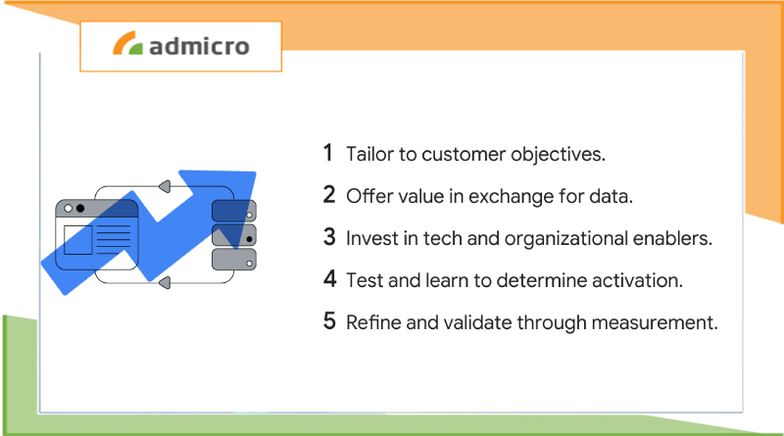 admicro

1 Tailor to customer objectives.

2 Offer value in exchange for data.

3 Invest in tech and organizational enablers.

4 Test and learn to determine activation.

5 Refine and validate through measurement.